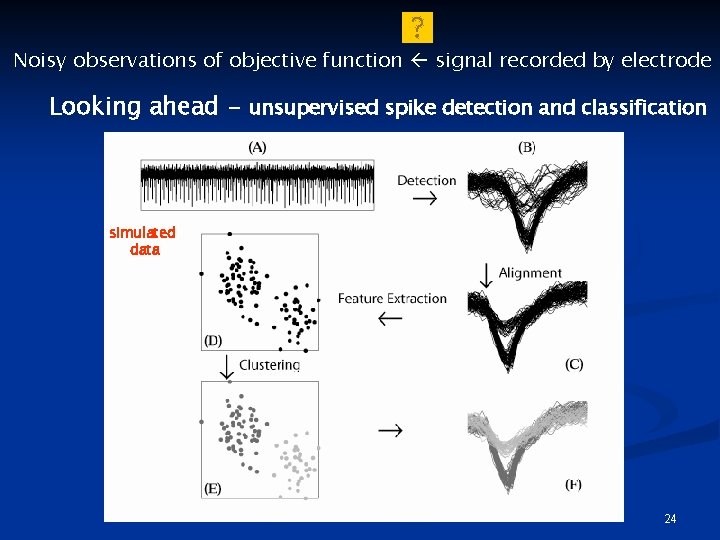 ?

Noisy observations of objective function ← signal recorded by electrode

Looking ahead – unsupervised spike detection and classification

(A)

(B)

Detection →

simulated data

↓ Alignment

Feature Extraction ←

(D)

(C)

↓ Clustering

→

(E)

(F)

24